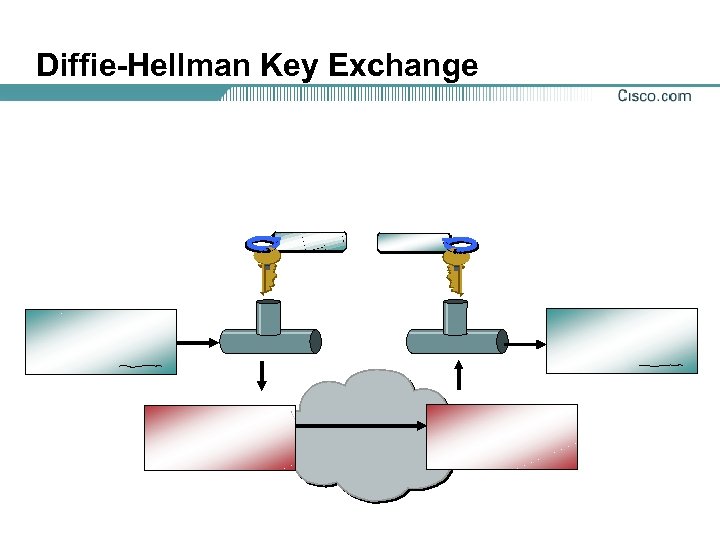 Diffie-Hellman Key Exchange

Cisco.com